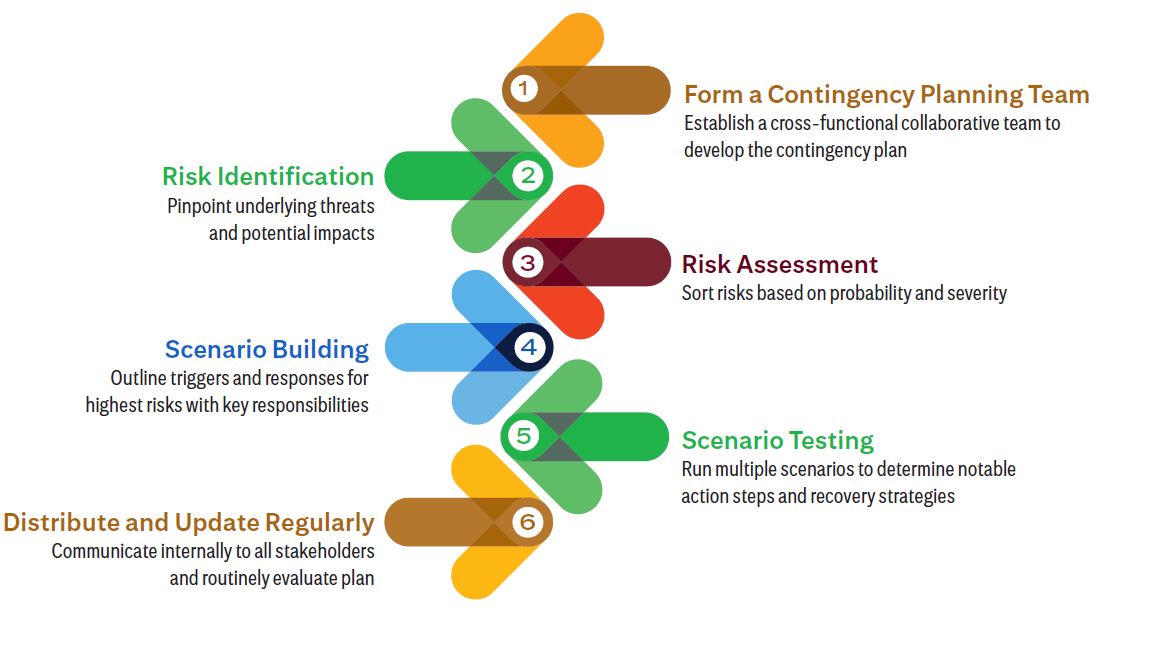 1
Form a Contingency Planning Team
Establish a cross-functional collaborative team to develop the contingency plan

2
Risk Identification
Pinpoint underlying threats and potential impacts

3
Risk Assessment
Sort risks based on probability and severity

4
Scenario Building
Outline triggers and responses for highest risks with key responsibilities

5
Scenario Testing
Run multiple scenarios to determine notable action steps and recovery strategies

6
Distribute and Update Regularly
Communicate internally to all stakeholders and routinely evaluate plan